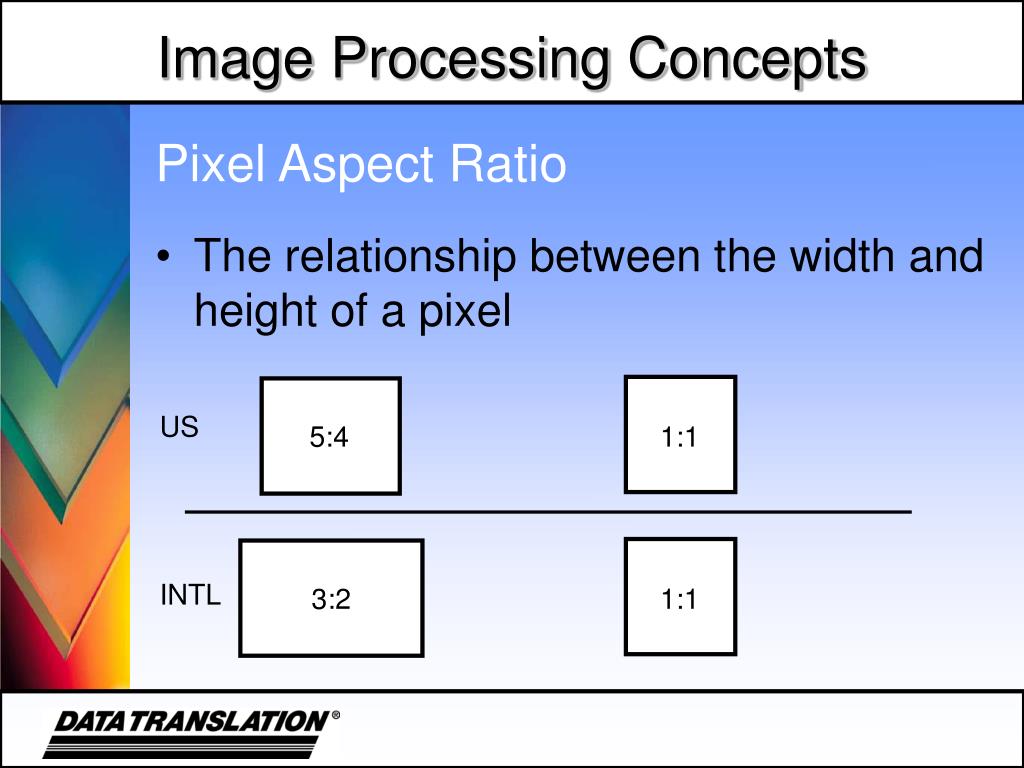 Image Processing Concepts

Pixel Aspect Ratio

• The relationship between the width and height of a pixel

US

5:4

1:1

INTL

3:2

1:1

DATA TRANSLATION®